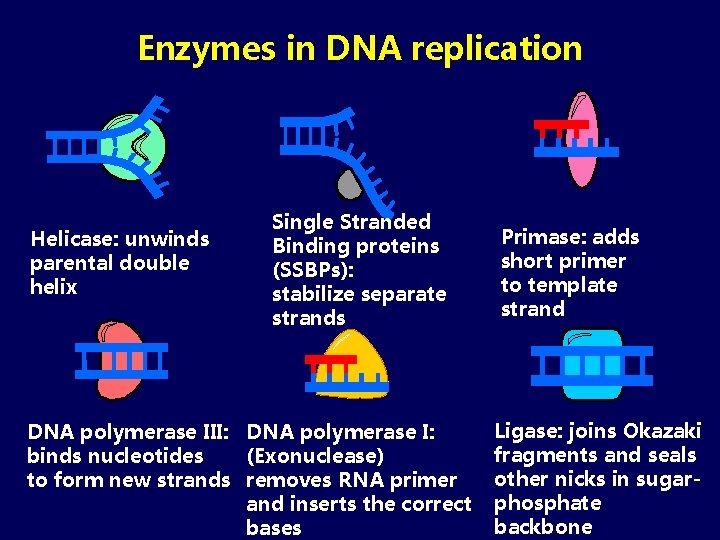 Enzymes in DNA replication

Helicase: unwinds parental double helix

Single Stranded Binding proteins (SSBPs): stabilize separate strands

Primase: adds short primer to template strand

DNA polymerase III: binds nucleotides to form new strands

DNA polymerase I: (Exonuclease) removes RNA primer and inserts the correct bases

Ligase: joins Okazaki fragments and seals other nicks in sugar-phosphate backbone